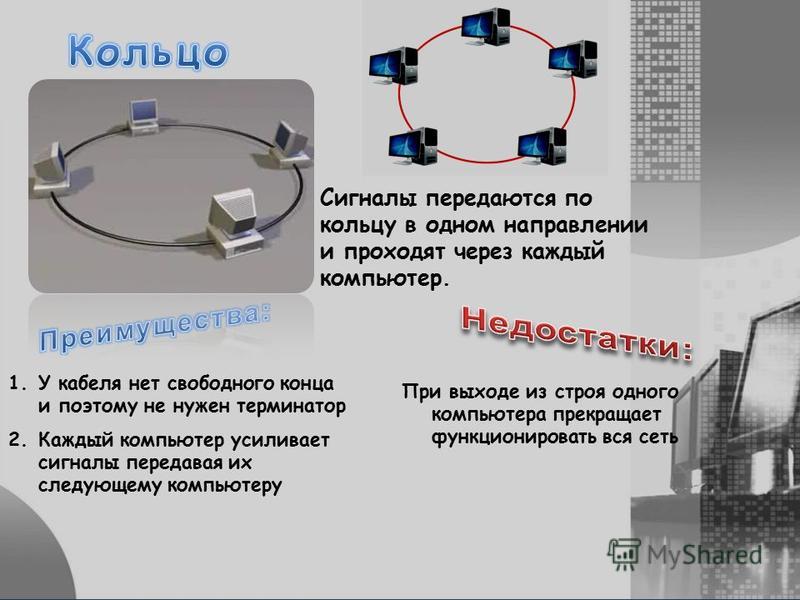 Кольцо

Сигналы передаются по кольцу в одном направлении и проходят через каждый компьютер.

Преимущества:

1. У кабеля нет свободного конца и поэтому не нужен терминатор
2. Каждый компьютер усиливает сигналы передавая их следующему компьютеру

Недостатки:

При выходе из строя одного компьютера прекращает функционировать вся сеть

MyShared